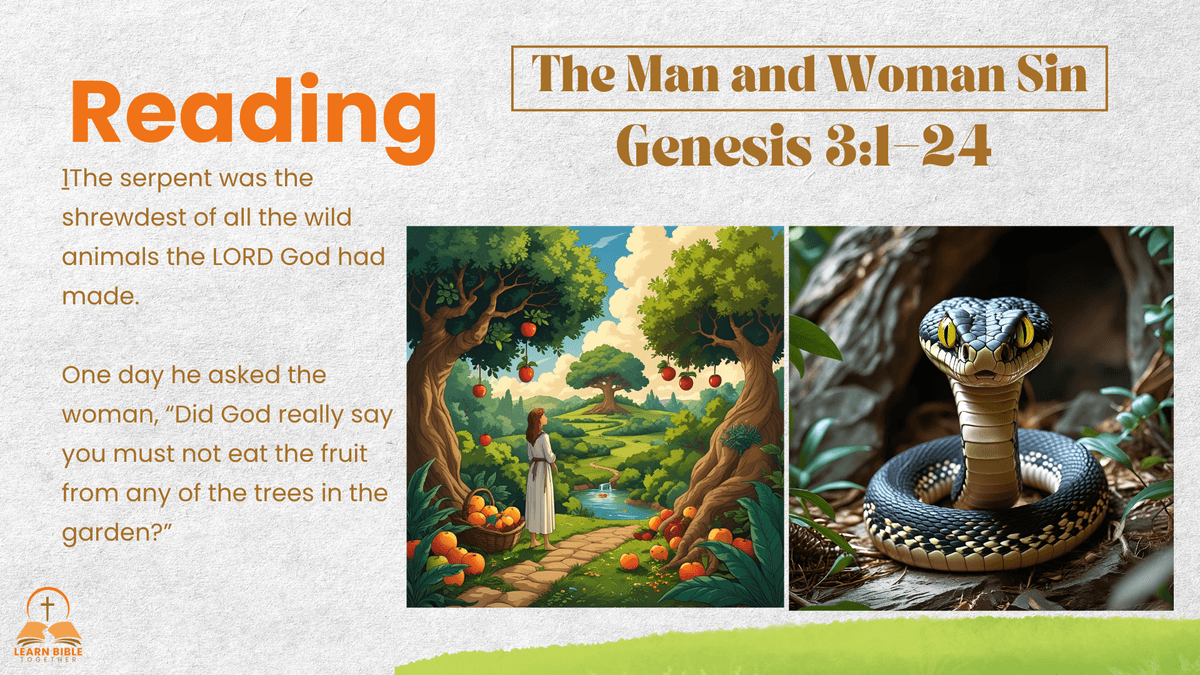 Reading

The Man and Woman Sin

Genesis 3:1–24

1The serpent was the shrewdest of all the wild animals the LORD God had made.

One day he asked the woman, “Did God really say you must not eat the fruit from any of the trees in the garden?”

LEARN BIBLE TOGETHER